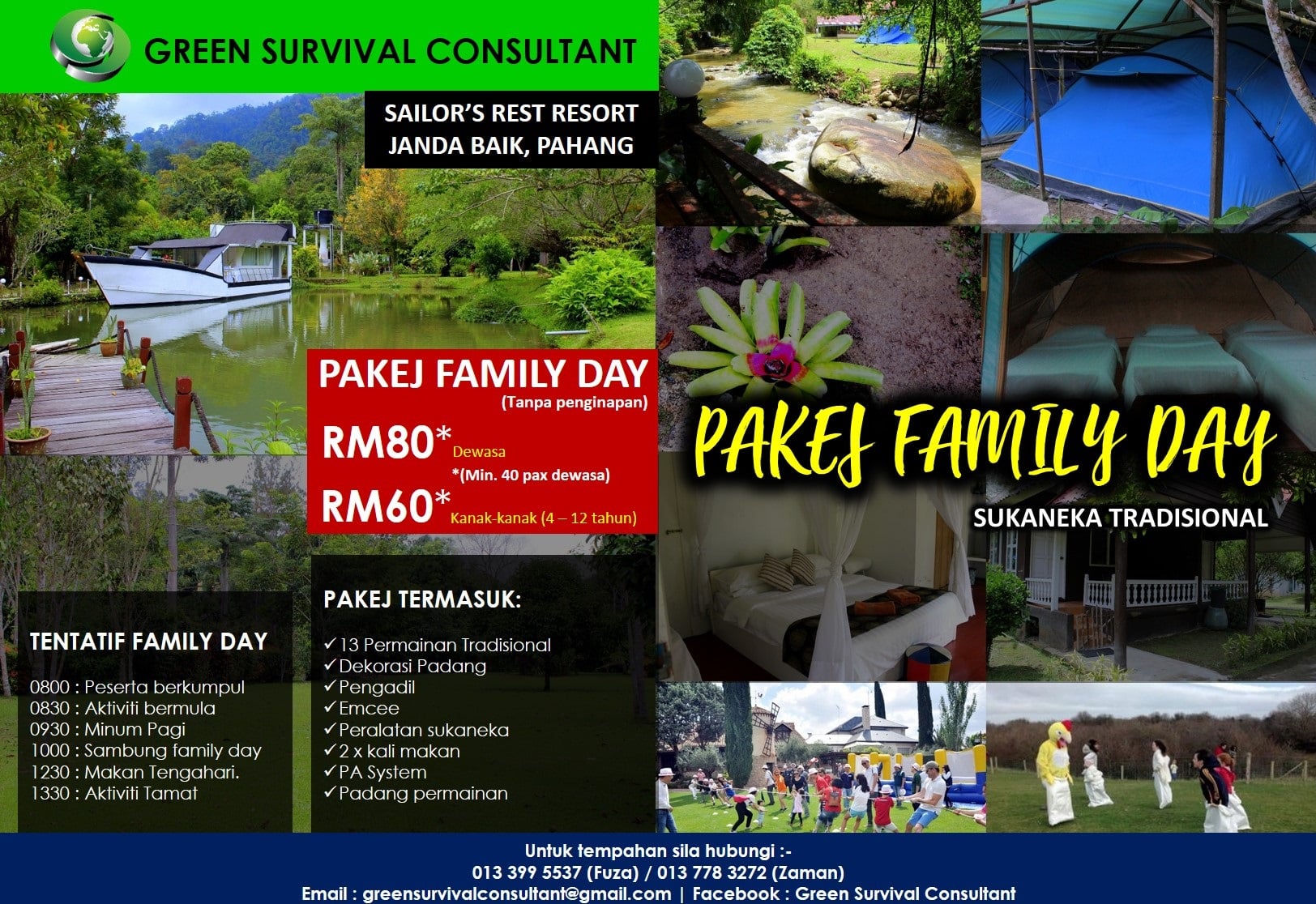 GREEN SURVIVAL CONSULTANT

SAILOR'S REST RESORT
JANDA BAIK, PAHANG

PAKEJ FAMILY DAY
(Tanpa penginapan)
RM80* Dewasa
*(Min. 40 pax dewasa)
RM60* Kanak-kanak (4 – 12 tahun)

PAKEJ FAMILY DAY
SUKANEKA TRADISIONAL

TENTATIF FAMILY DAY

0800 : Peserta berkumpul
0830 : Aktiviti bermula
0930 : Minum Pagi
1000 : Sambung family day
1230 : Makan Tengahari.
1330 : Aktiviti Tamat

PAKEJ TERMASUK:

✓13 Permainan Tradisional
✓Dekorasi Padang
✓Pengadil
✓Emcee
✓Peralatan sukaneka
✓2 x kali makan
✓PA System
✓Padang permainan

Untuk tempahan sila hubungi :-
013 399 5537 (Fuza) / 013 778 3272 (Zaman)
Email : greensurvivalconsultant@gmail.com | Facebook : Green Survival Consultant